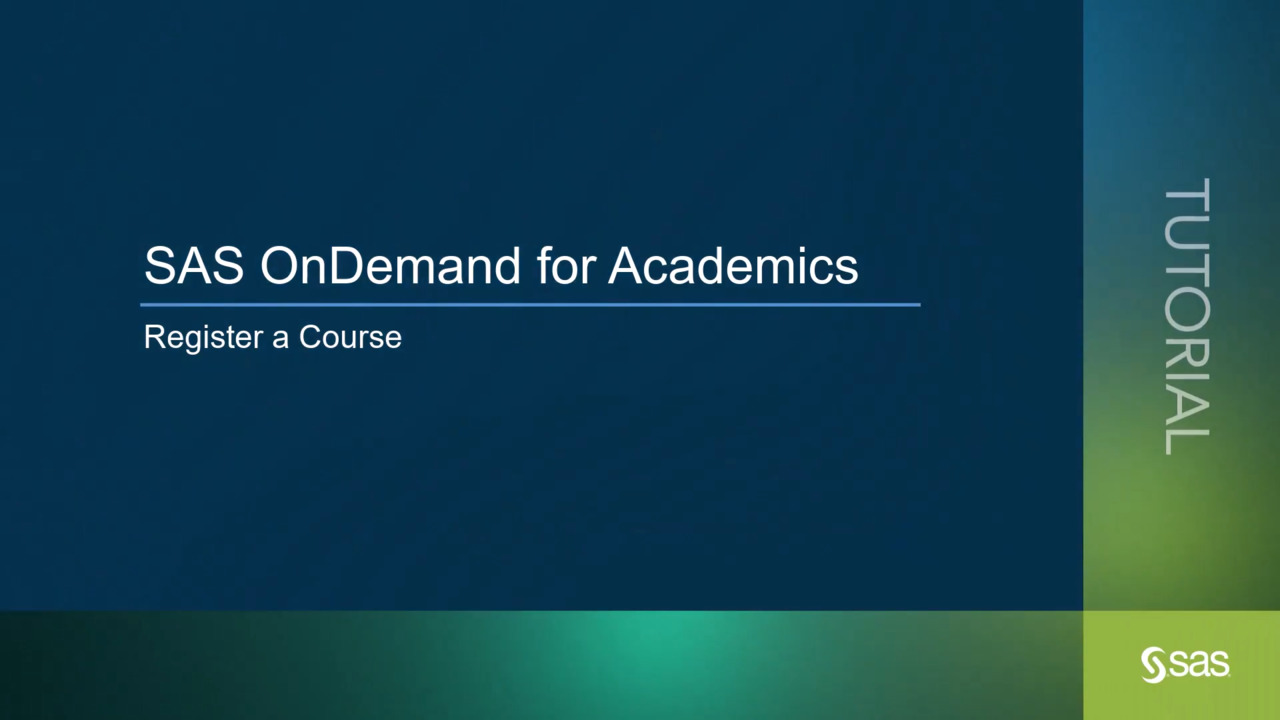 SAS OnDemand for Academics

Register a Course

TUTORIAL

sas